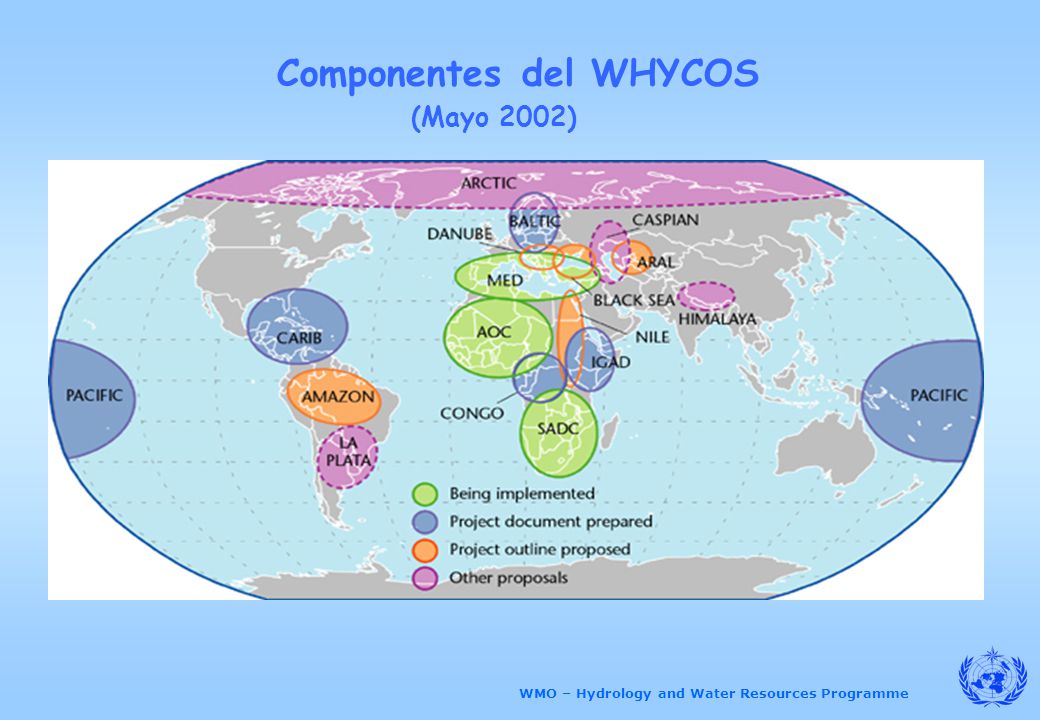 Componentes del WHYCOS
(Mayo 2002)

ARCTIC
BALTIC
CASPIAN
DANUBE
ARAL
MED
BLACK SEA
HIMALAYA
CARIB
AOC
NILE
IGAD
PACIFIC
AMAZON
CONGO
PACIFIC
SADC
LA PLATA

Being implemented
Project document prepared
Project outline proposed
Other proposals

WMO – Hydrology and Water Resources Programme